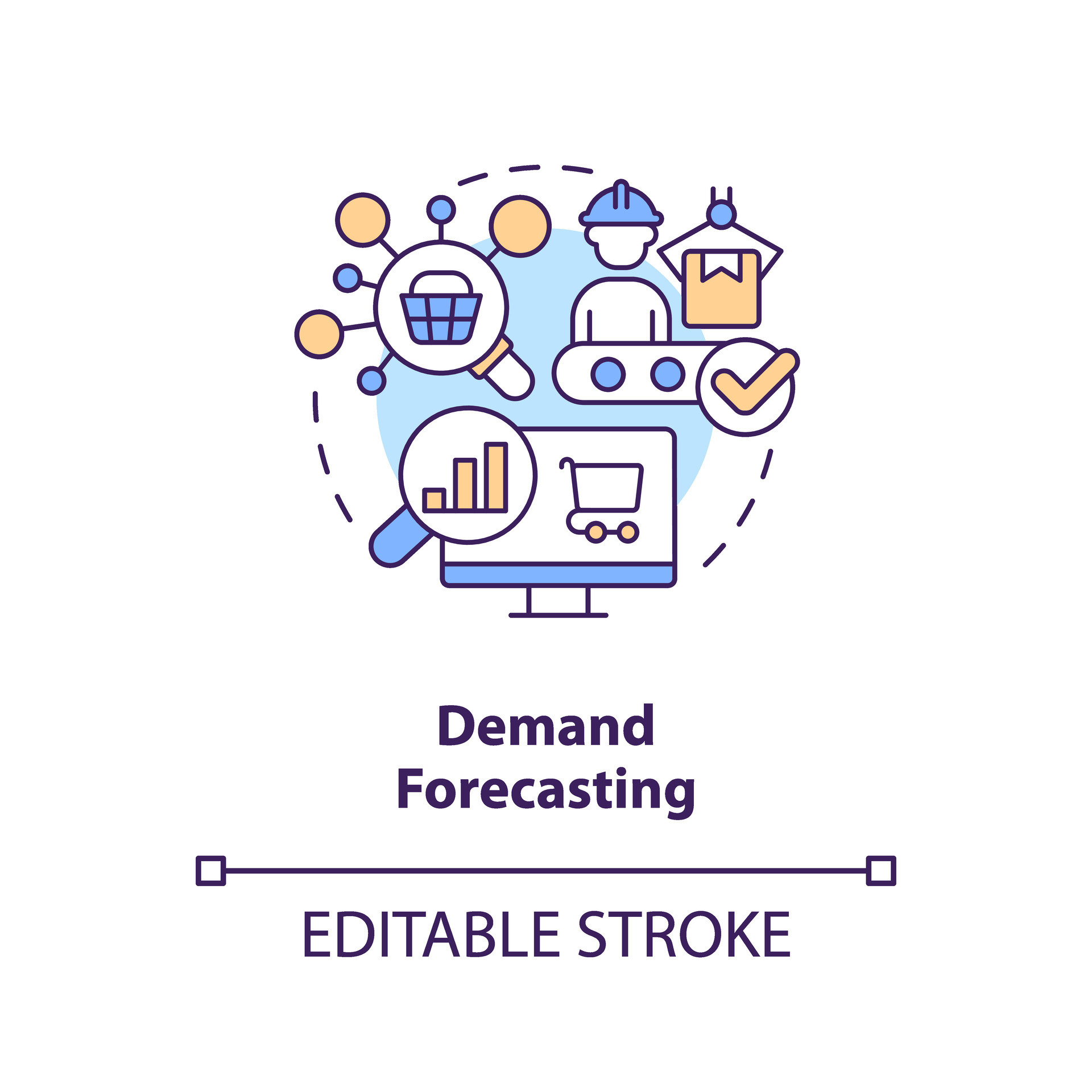 Demand Forecasting

EDITABLE STROKE